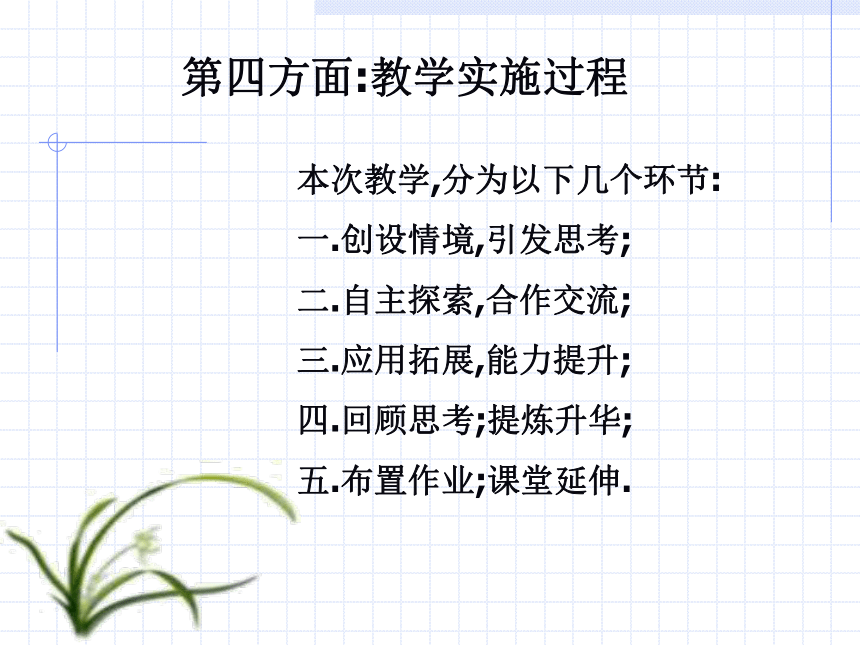 第四方面:教学实施过程

本次教学,分为以下几个环节:

一.创设情境,引发思考;

二.自主探索,合作交流;

三.应用拓展,能力提升;

四.回顾思考;提炼升华;

五.布置作业;课堂延伸.